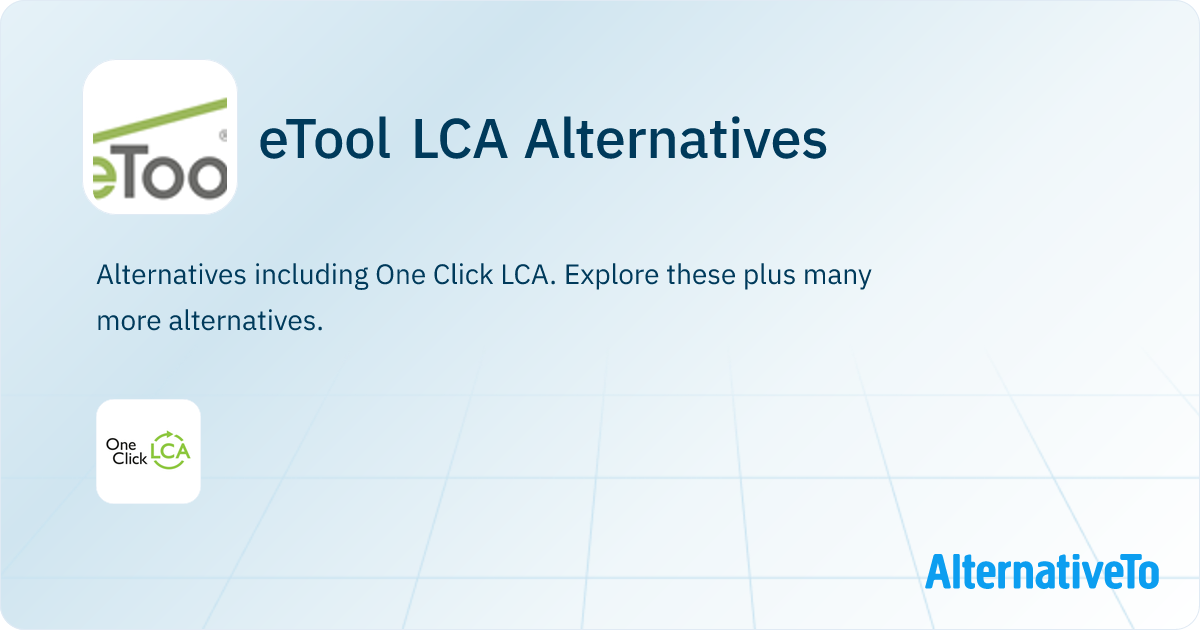 eToo

eTool LCA Alternatives

Alternatives including One Click LCA. Explore these plus many more alternatives.

One Click LCA

AlternativeTo